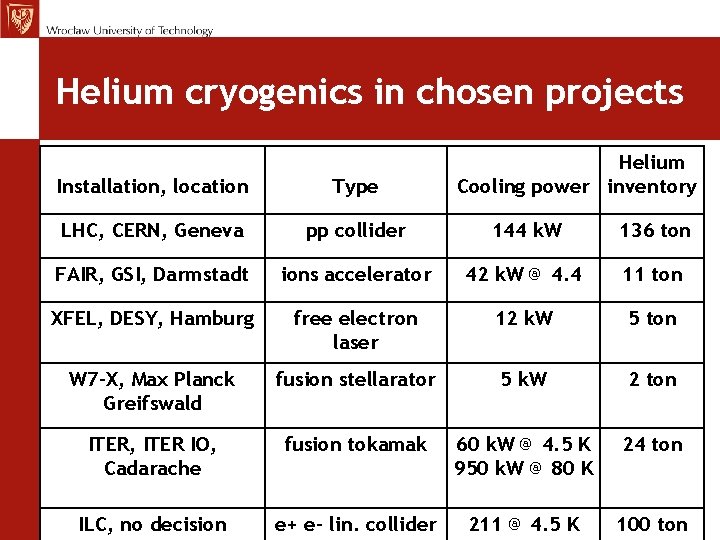 Wrocław University of Technology

Helium cryogenics in chosen projects

| Installation, location | Type | Cooling power | Helium inventory |
|---|---|---|---|
| LHC, CERN, Geneva | pp collider | 144 kW | 136 ton |
| FAIR, GSI, Darmstadt | ions accelerator | 42 kW @ 4.4 | 11 ton |
| XFEL, DESY, Hamburg | free electron laser | 12 kW | 5 ton |
| W7-X, Max Planck Greifswald | fusion stellarator | 5 kW | 2 ton |
| ITER, ITER IO, Cadarache | fusion tokamak | 60 kW @ 4.5 K 950 kW @ 80 K | 24 ton |
| ILC, no decision | e+ e- lin. collider | 211 @ 4.5 K | 100 ton |